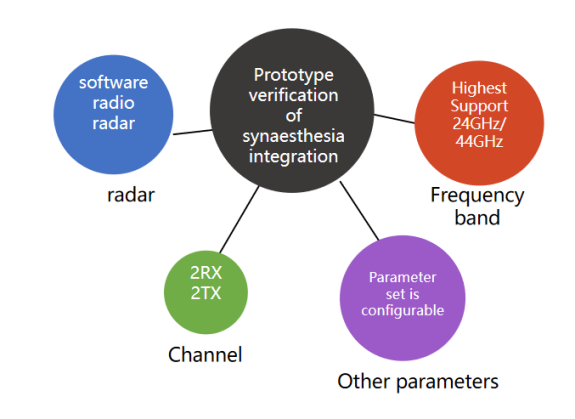 Prototype verification of synaesthesia integration

software radio radar

radar

Highest Support 24GHz/ 44GHz

Frequency band

2RX 2TX

Channel

Parameter set is configurable

Other parameters